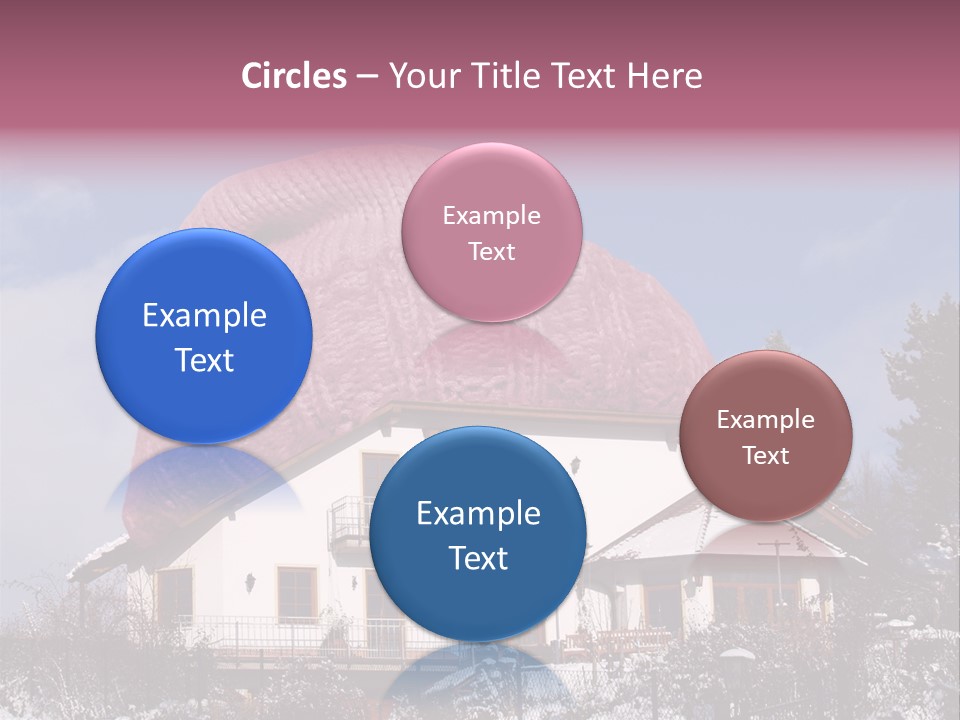 Circles – Your Title Text Here

Example Text

Example Text

Example Text

Example Text